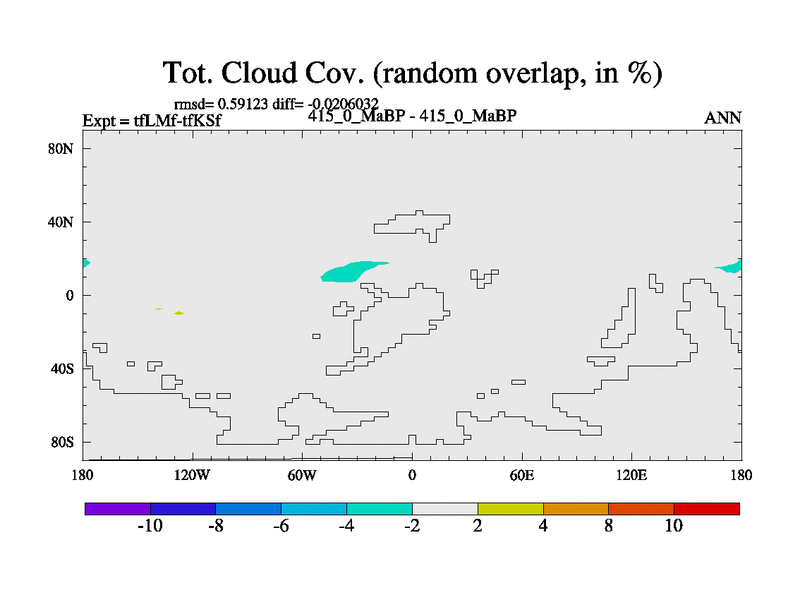 Tot. Cloud Cov. (random overlap, in %)

rmsd= 0.59123 diff= -0.0206032
Expt = tfLMf-tfKSf
415_0_MaBP - 415_0_MaBP
ANN

80N
40N
0
40S
80S

180
120W
60W
0
60E
120E
180

-10
-8
-6
-4
-2
2
4
8
10